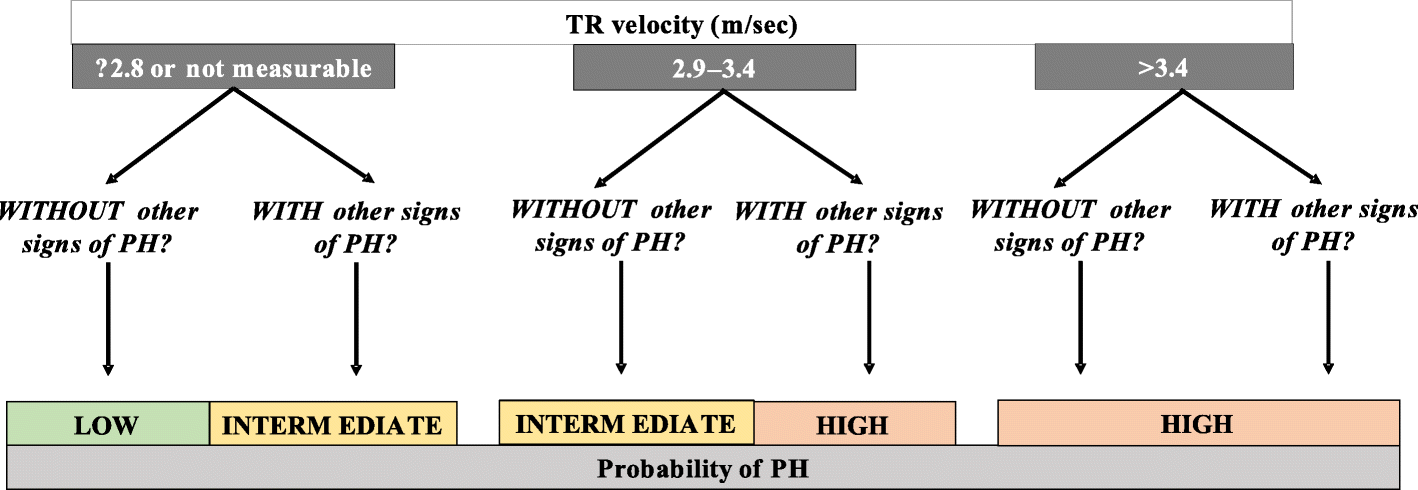 TR velocity (m/sec)

?2.8 or not measurable

2.9–3.4

>3.4

WITHOUT other signs of PH?

WITH other signs of PH?

WITHOUT other signs of PH?

WITH other signs of PH?

WITHOUT other signs of PH?

WITH other signs of PH?

LOW

INTERM EDIATE

INTERM EDIATE

HIGH

HIGH

Probability of PH